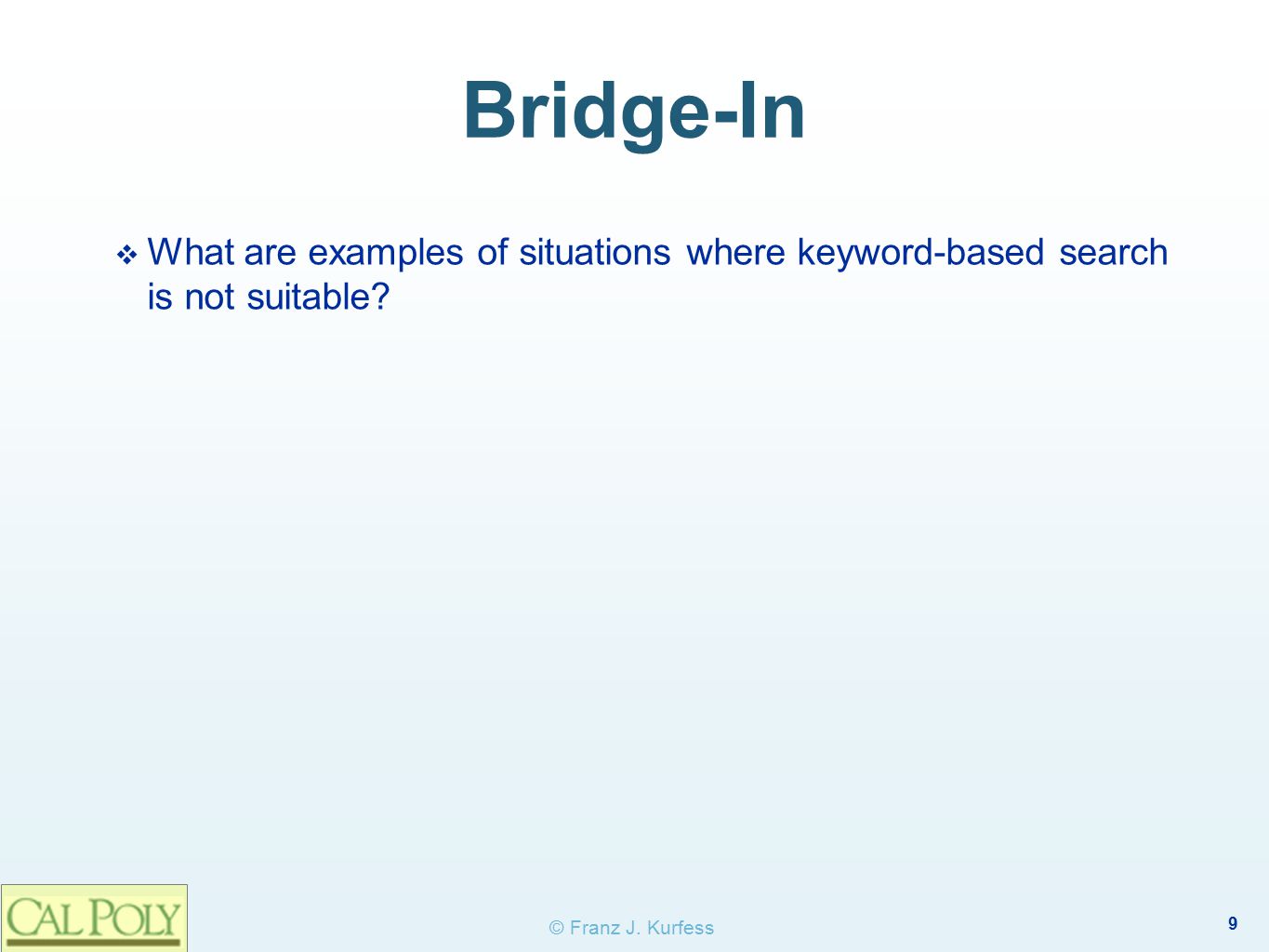 Bridge-In

❖ What are examples of situations where keyword-based search is not suitable?

CAL POLY

© Franz J. Kurfess

9